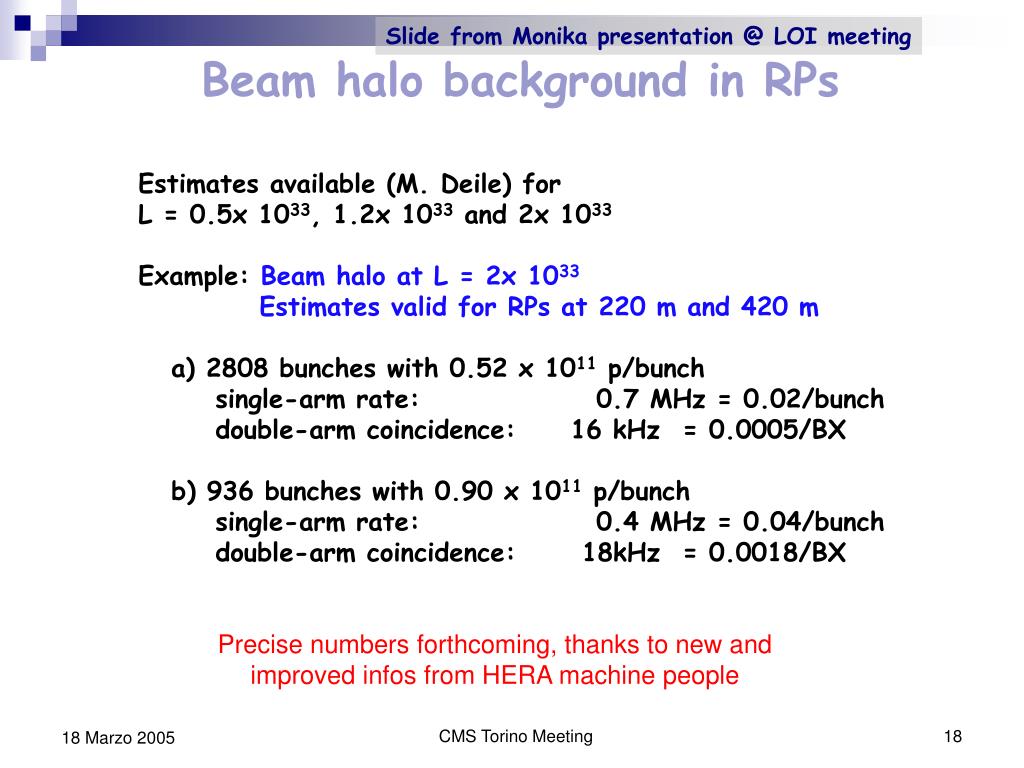 Slide from Monika presentation @ LOI meeting

Beam halo background in RPs

Estimates available (M. Deile) for
L = 0.5x $10^{33}$, 1.2x $10^{33}$ and 2x $10^{33}$

Example: Beam halo at L = 2x $10^{33}$
Estimates valid for RPs at 220 m and 420 m

a) 2808 bunches with 0.52 x $10^{11}$ p/bunch
single-arm rate: 0.7 MHz = 0.02/bunch
double-arm coincidence: 16 kHz = 0.0005/BX

b) 936 bunches with 0.90 x $10^{11}$ p/bunch
single-arm rate: 0.4 MHz = 0.04/bunch
double-arm coincidence: 18kHz = 0.0018/BX

Precise numbers forthcoming, thanks to new and improved infos from HERA machine people

18 Marzo 2005

CMS Torino Meeting

18